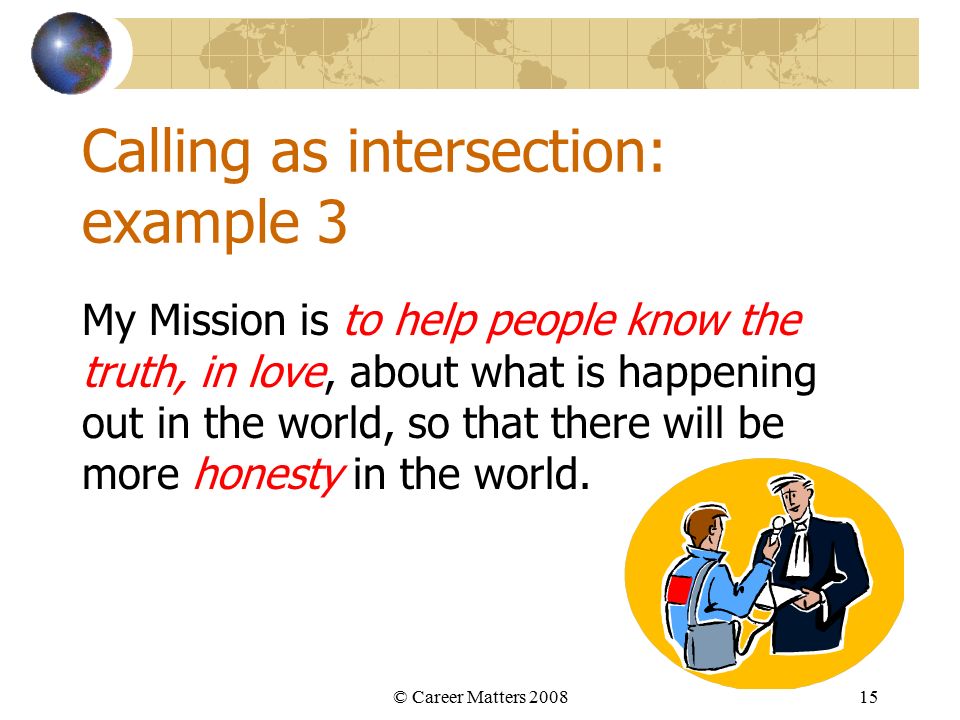 Calling as intersection: example 3

My Mission is to help people know the truth, in love, about what is happening out in the world, so that there will be more honesty in the world.

© Career Matters 2008

15